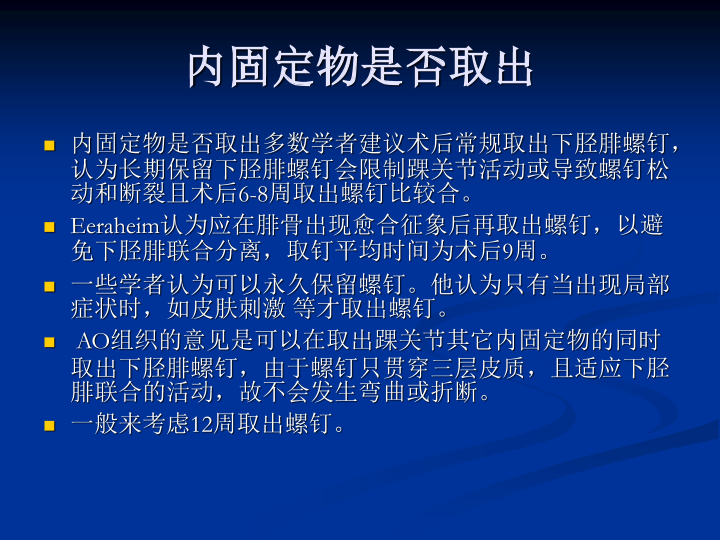 内固定物是否取出

- 内固定物是否取出多数学者建议术后常规取出下胫腓螺钉，认为长期保留下胫腓螺钉会限制踝关节活动或导致螺钉松动和断裂且术后6-8周取出螺钉比较合。
- Eeraheim认为应在腓骨出现愈合征象后再取出螺钉，以避免下胫腓联合分离，取钉平均时间为术后9周。
- 一些学者认为可以永久保留螺钉。他认为只有当出现局部症状时，如皮肤刺激 等才取出螺钉。
- AO组织的意见是可以在取出踝关节其它内固定物的同时取出下胫腓螺钉，由于螺钉只贯穿三层皮质，且适应下胫腓联合的活动，故不会发生弯曲或折断。
- 一般来考虑12周取出螺钉。